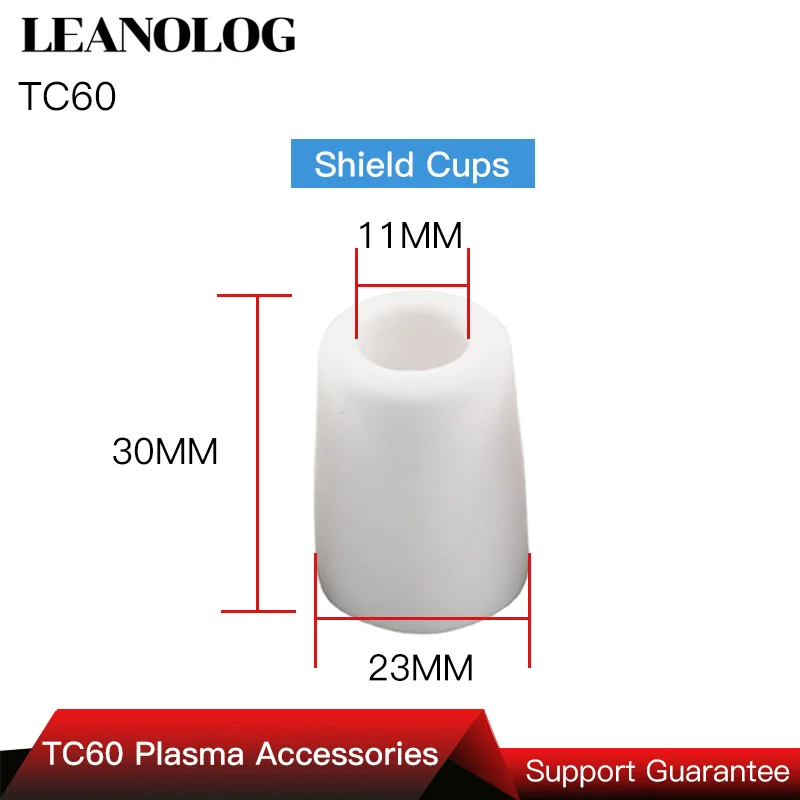 LEANOLOG

TC60

Shield Cups

11MM

30MM

23MM

TC60 Plasma Accessories

Support Guarantee